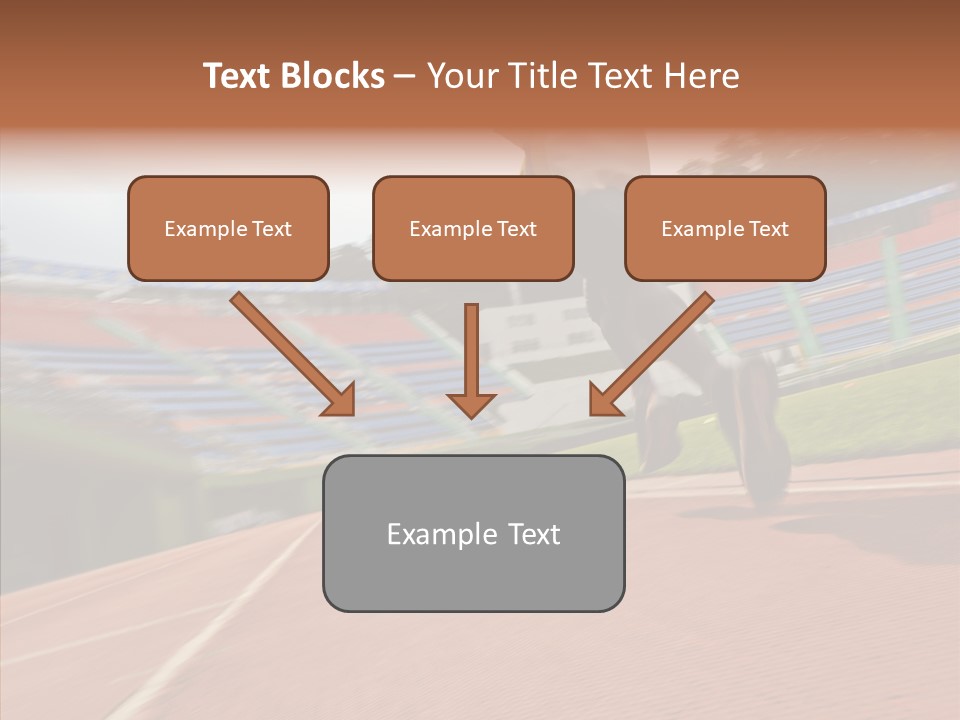 Text Blocks – Your Title Text Here

Example Text

Example Text

Example Text

Example Text